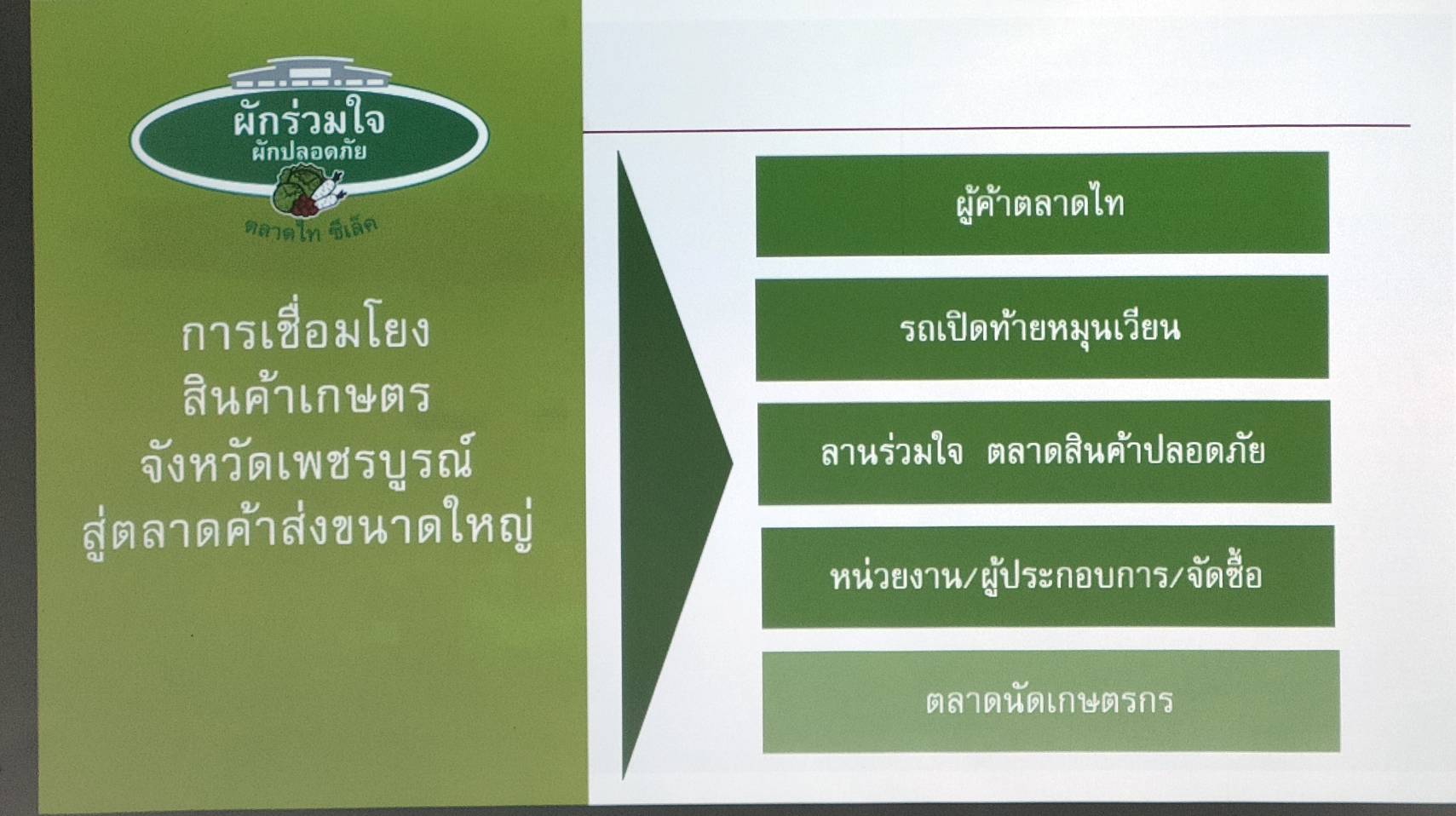 ผักร่วมใจ
ผักปลอดภัย
ตลาดไท ซีเล็ค

การเชื่อมโยง
สินค้าเกษตร
จังหวัดเพชรบูรณ์
สู่ตลาดค้าส่งขนาดใหญ่

ผู้ค้าตลาดไท

รถเปิดท้ายหมุนเวียน

ลานร่วมใจ ตลาดสินค้าปลอดภัย

หน่วยงาน/ผู้ประกอบการ/จัดซื้อ

ตลาดนัดเกษตรกร